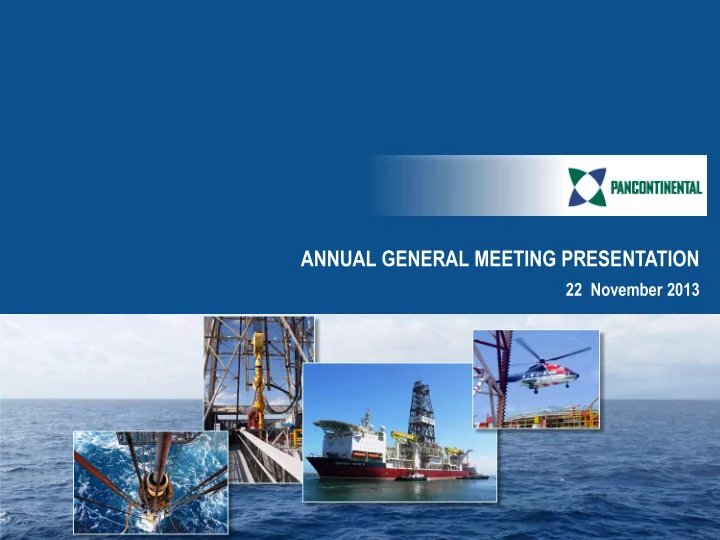 PANCONTINENTAL

ANNUAL GENERAL MEETING PRESENTATION

22 November 2013